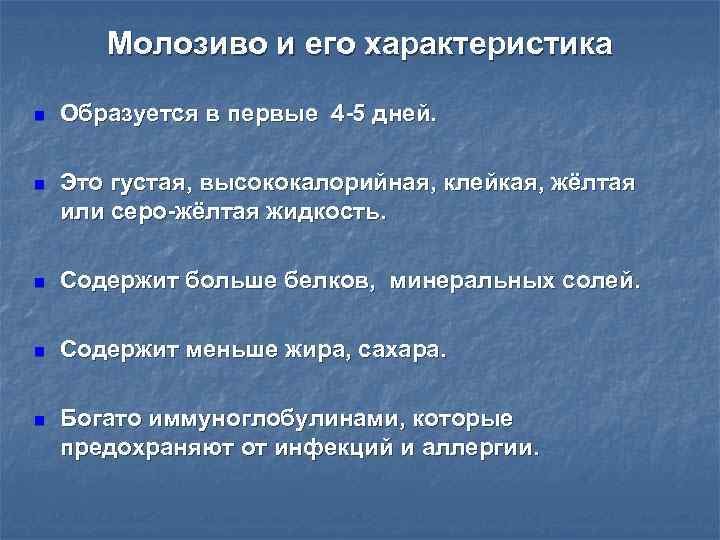 Молозиво и его характеристика

Образуется в первые 4-5 дней.

Это густая, высококалорийная, клейкая, жёлтая или серо-жёлтая жидкость.

Содержит больше белков, минеральных солей.

Содержит меньше жира, сахара.

Богато иммуноглобулинами, которые предохраняют от инфекций и аллергии.